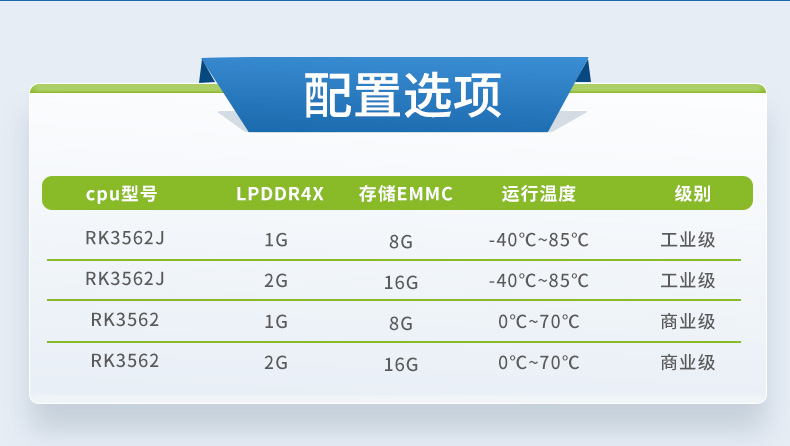 配置选项

| cpu型号 | LPDDR4X | 存储EMMC | 运行温度 | 级别 |
|---|---|---|---|---|
| RK3562J | 1G | 8G | -40℃~85℃ | 工业级 |
| RK3562J | 2G | 16G | -40℃~85℃ | 工业级 |
| RK3562 | 1G | 8G | 0℃~70℃ | 商业级 |
| RK3562 | 2G | 16G | 0℃~70℃ | 商业级 |